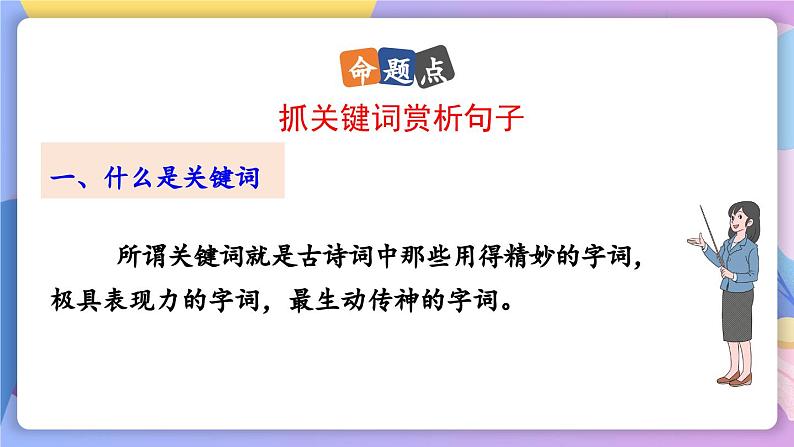 命题点

抓关键词赏析句子

一、什么是关键词

所谓关键词就是古诗词中那些用得精妙的字词，极具表现力的字词，最生动传神的字词。